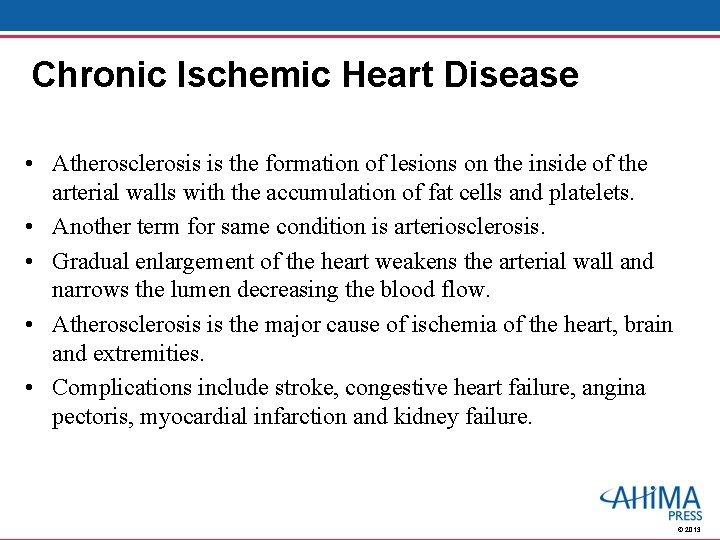 Chronic Ischemic Heart Disease

• Atherosclerosis is the formation of lesions on the inside of the arterial walls with the accumulation of fat cells and platelets.
• Another term for same condition is arteriosclerosis.
• Gradual enlargement of the heart weakens the arterial wall and narrows the lumen decreasing the blood flow.
• Atherosclerosis is the major cause of ischemia of the heart, brain and extremities.
• Complications include stroke, congestive heart failure, angina pectoris, myocardial infarction and kidney failure.

AHIMA PRESS
© 2013